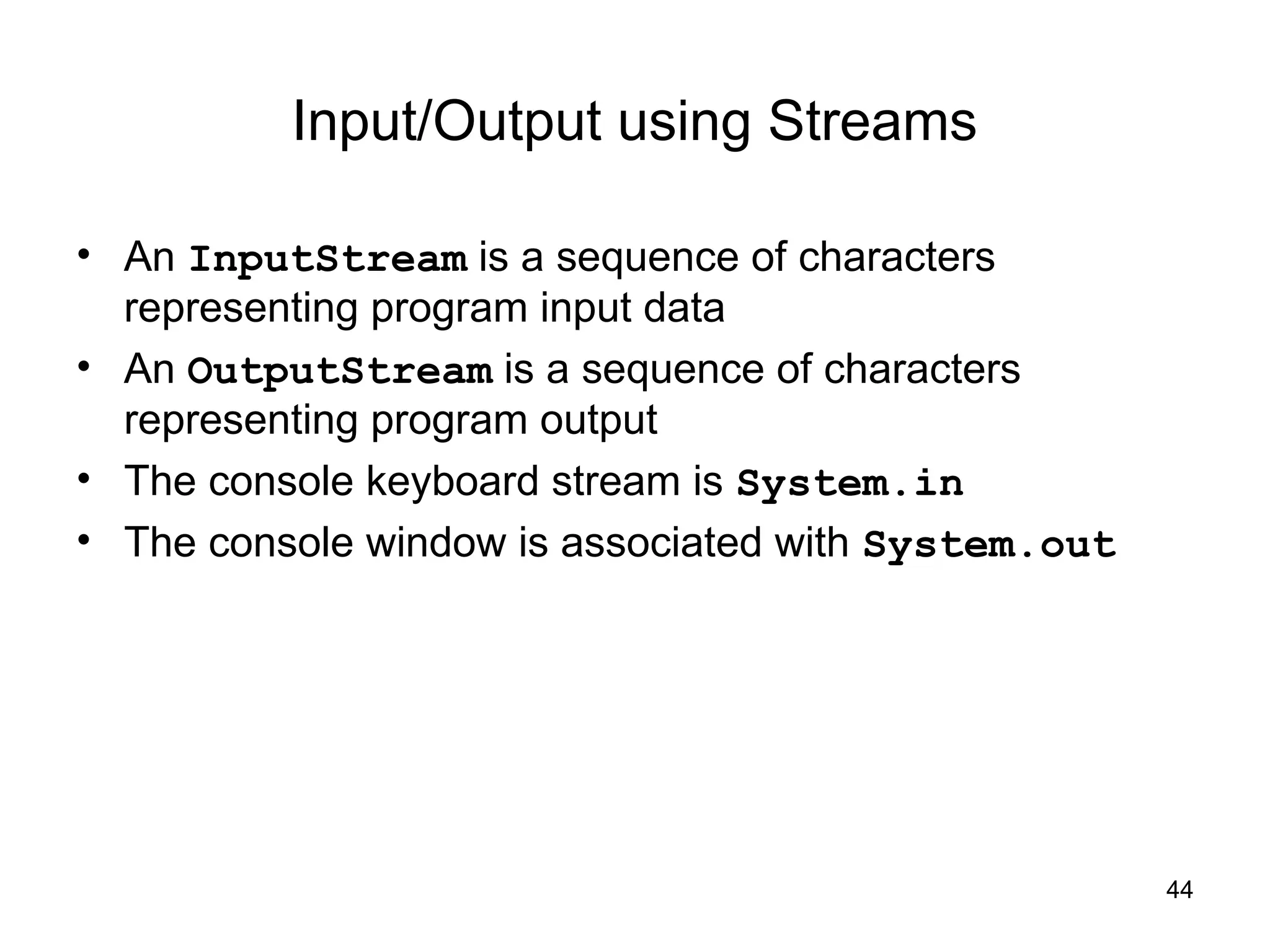 Input/Output using Streams

• An InputStream is a sequence of characters representing program input data
• An OutputStream is a sequence of characters representing program output
• The console keyboard stream is System.in
• The console window is associated with System.out

44